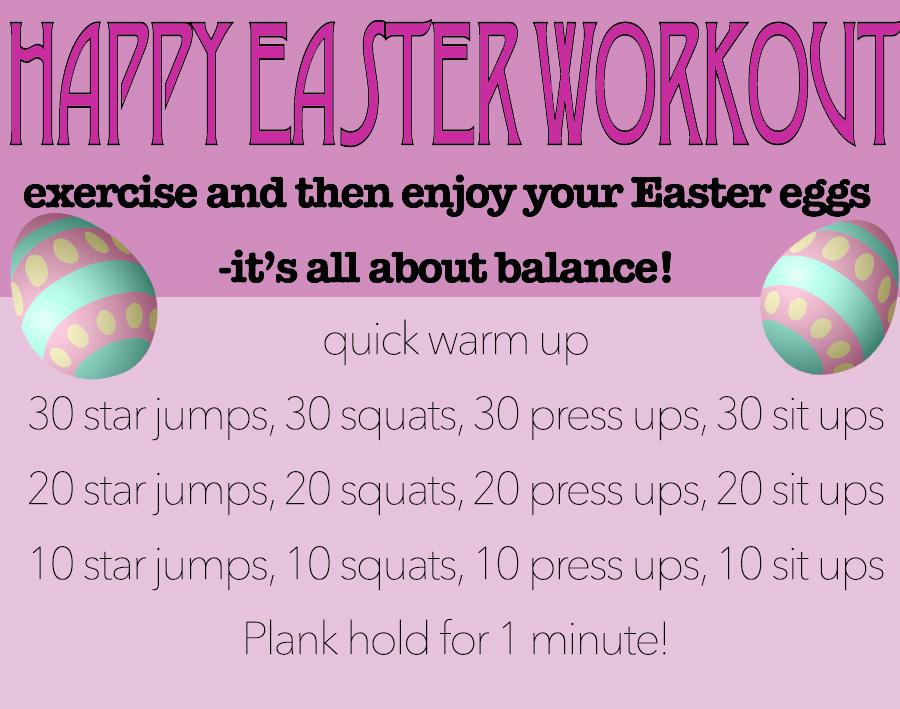 HAPPY EASTER WORKOUT

exercise and then enjoy your Easter eggs

-it's all about balance!

quick warm up

30 star jumps, 30 squats, 30 press ups, 30 sit ups

20 star jumps, 20 squats, 20 press ups, 20 sit ups

10 star jumps, 10 squats, 10 press ups, 10 sit ups

Plank hold for 1 minute!